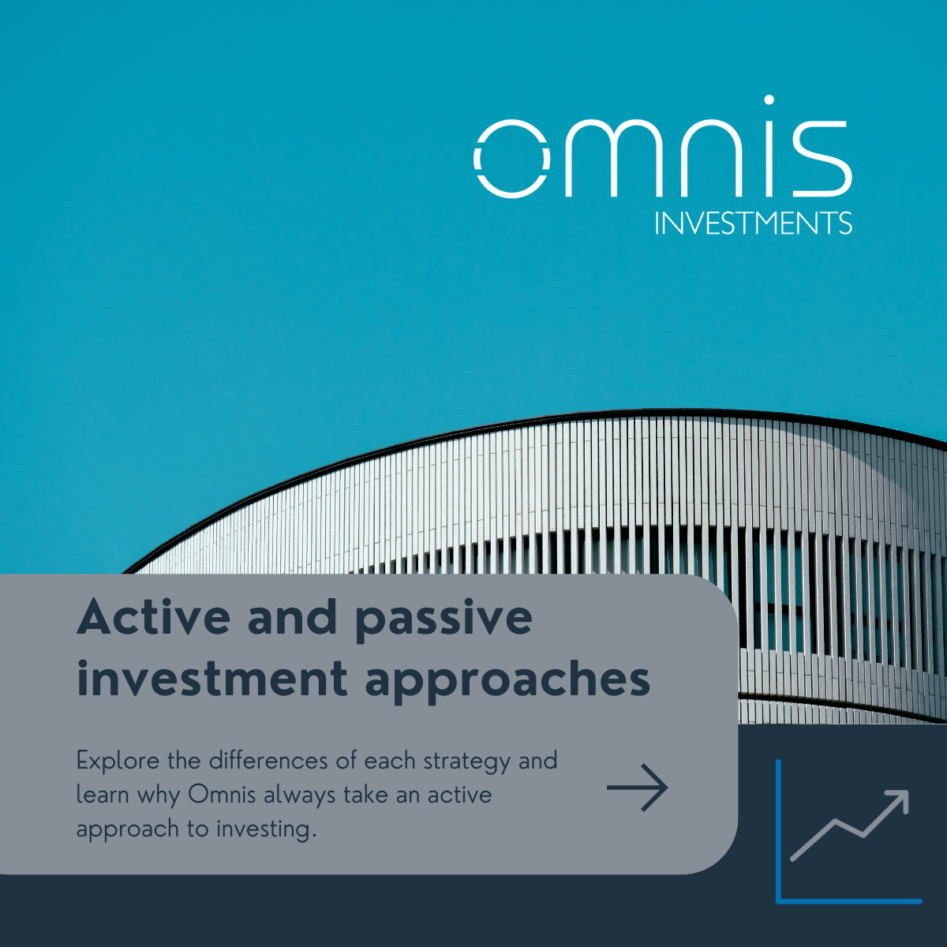 omnis
INVESTMENTS

Active and passive investment approaches

Explore the differences of each strategy and learn why Omnis always take an active approach to investing.